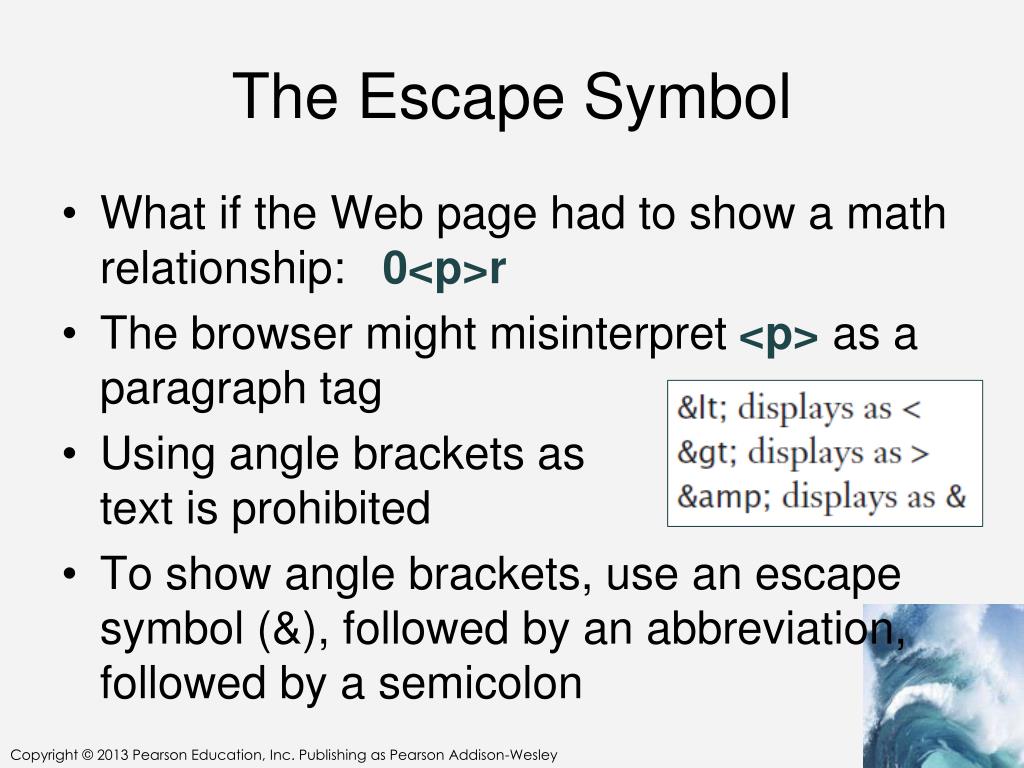 The Escape Symbol

• What if the Web page had to show a math relationship: 0<p>r

• The browser might misinterpret <p> as a paragraph tag

• Using angle brackets as text is prohibited

&lt; displays as <
&gt; displays as >
&amp; displays as &

• To show angle brackets, use an escape symbol (&), followed by an abbreviation, followed by a semicolon

Copyright © 2013 Pearson Education, Inc. Publishing as Pearson Addison-Wesley